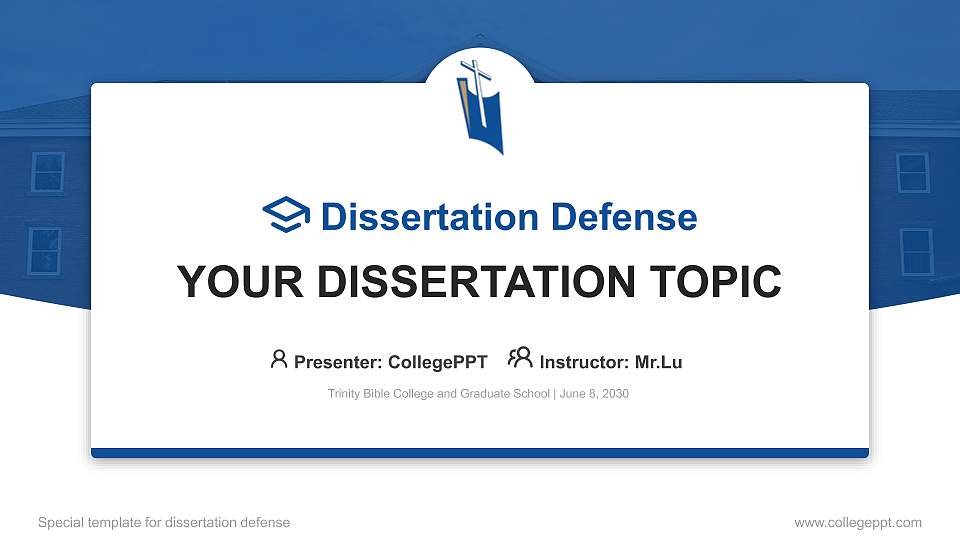 Dissertation Defense

YOUR DISSERTATION TOPIC

Presenter: CollegePPT Instructor: Mr.Lu

Trinity Bible College and Graduate School | June 8, 2030

Special template for dissertation defense

www.collegeppt.com